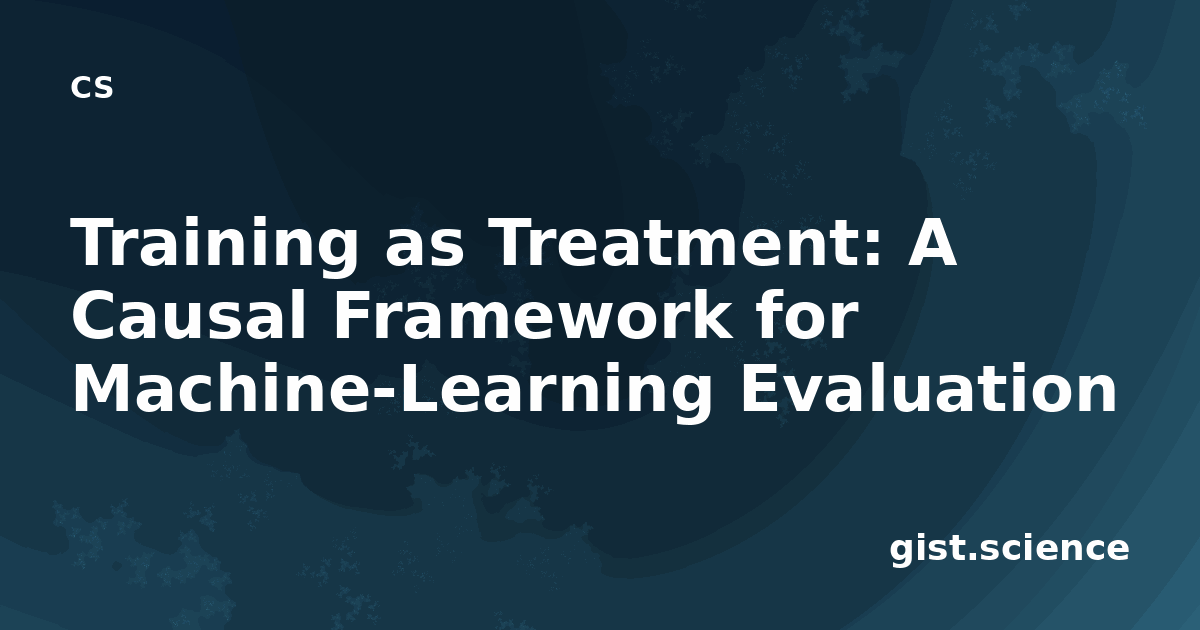 cs

Training as Treatment: A Causal Framework for Machine-Learning Evaluation

gist.science